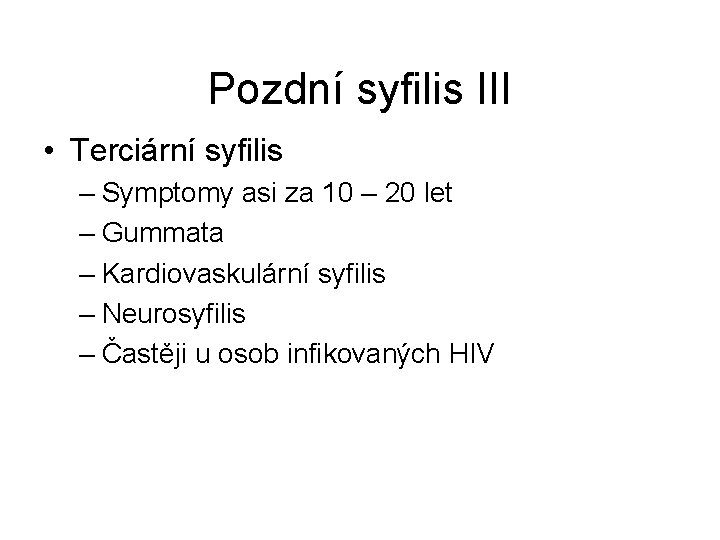 Pozdní syfilis III

• Terciární syfilis
– Symptomy asi za 10 – 20 let
– Gummata
– Kardiovaskulární syfilis
– Neurosyfilis
– Častěji u osob infikovaných HIV